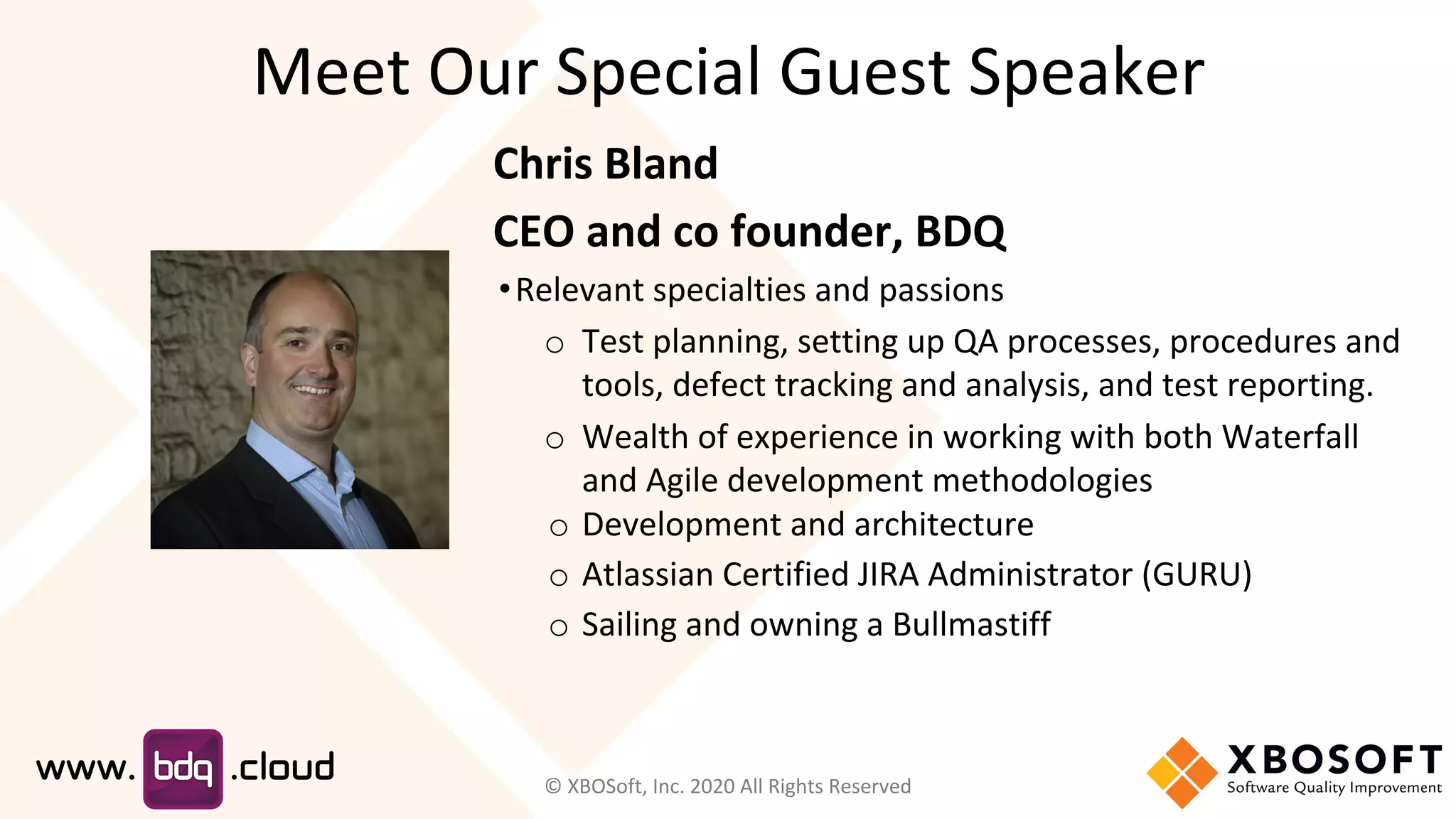 Meet Our Special Guest Speaker

Chris Bland

CEO and co founder, BDQ

• Relevant specialties and passions

○ Test planning, setting up QA processes, procedures and tools, defect tracking and analysis, and test reporting.

○ Wealth of experience in working with both Waterfall and Agile development methodologies

○ Development and architecture

○ Atlassian Certified JIRA Administrator (GURU)

○ Sailing and owning a Bullmastiff

www. bdq .cloud

© XBOSoft, Inc. 2020 All Rights Reserved

XBOSOFT
Software Quality Improvement